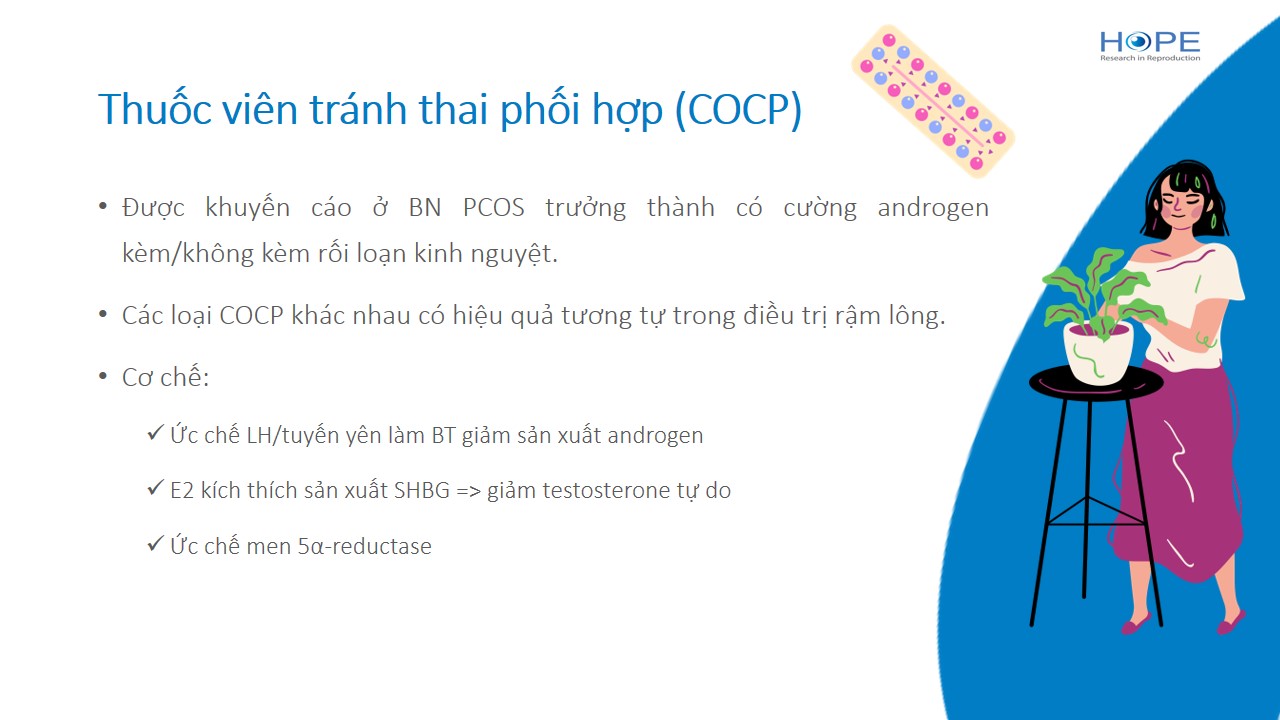 HOPE
Research in Reproduction

Thuốc viên tránh thai phối hợp (COCP)

• Được khuyến cáo ở BN PCOS trưởng thành có cường androgen kèm/không kèm rối loạn kinh nguyệt.

• Các loại COCP khác nhau có hiệu quả tương tự trong điều trị rậm lông.

• Cơ chế:

✓ Ức chế LH/tuyến yên làm BT giảm sản xuất androgen

✓ E2 kích thích sản xuất SHBG => giảm testosterone tự do

✓ Ức chế men 5α-reductase